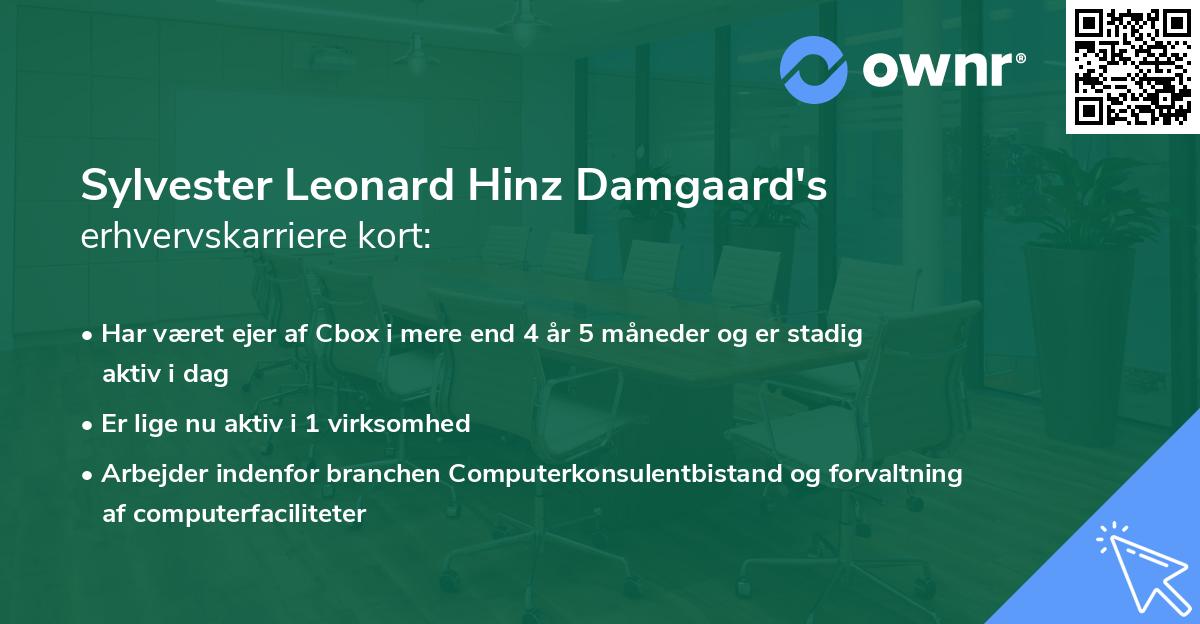 ownr®

Sylvester Leonard Hinz Damgaard's
erhvervskarriere kort:

• Har været ejer af Cbox i mere end 4 år 5 måneder og er stadig aktiv i dag
• Er lige nu aktiv i 1 virksomhed
• Arbejder indenfor branchen Computerkonsulentbistand og forvaltning af computerfaciliteter